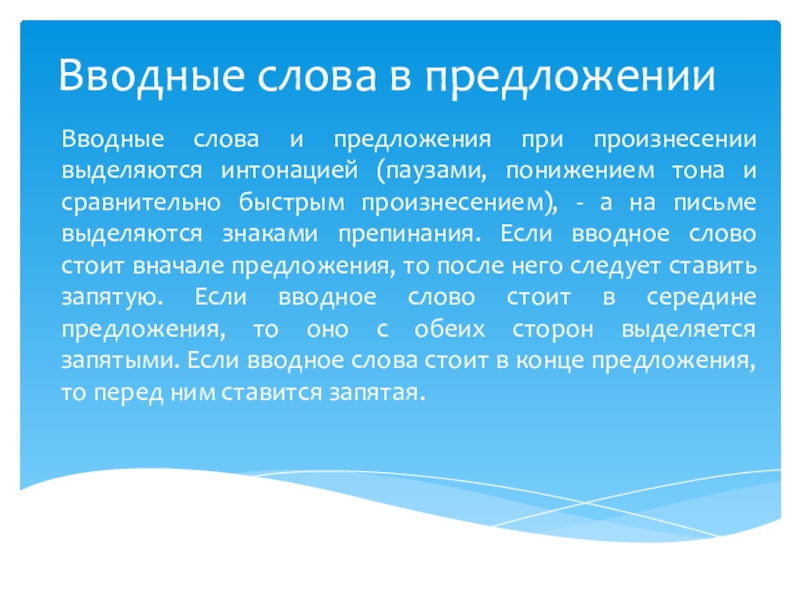 Вводные слова в предложении

Вводные слова и предложения при произнесении выделяются интонацией (паузами, понижением тона и сравнительно быстрым произнесением), - а на письме выделяются знаками препинания. Если вводное слово стоит вначале предложения, то после него следует ставить запятую. Если вводное слово стоит в середине предложения, то оно с обеих сторон выделяется запятыми. Если вводное слова стоит в конце предложения, то перед ним ставится запятая.